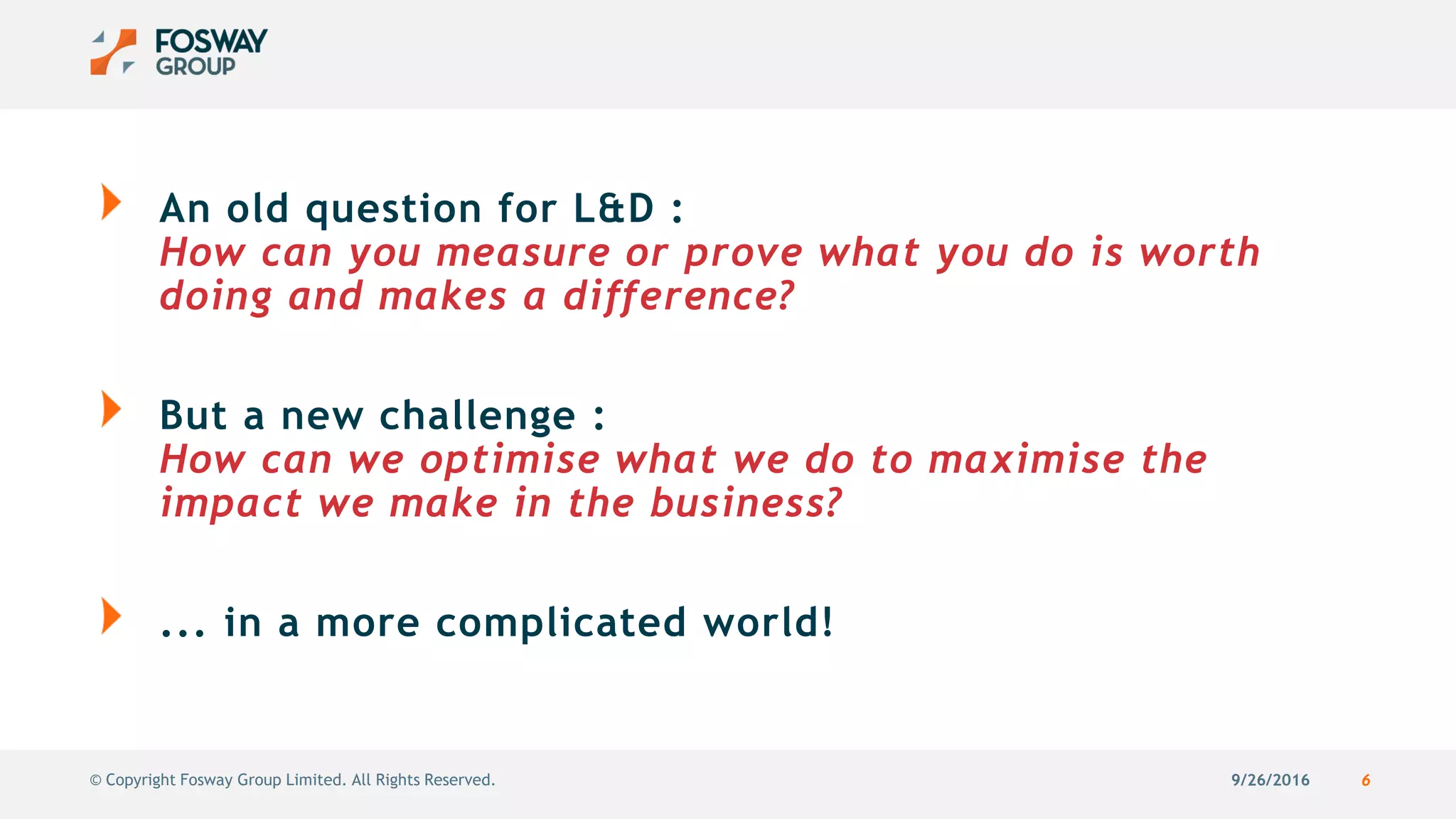 FOSWAY GROUP

An old question for L&D :
How can you measure or prove what you do is worth doing and makes a difference?

But a new challenge :
How can we optimise what we do to maximise the impact we make in the business?

... in a more complicated world!

© Copyright Fosway Group Limited. All Rights Reserved.

9/26/2016

6